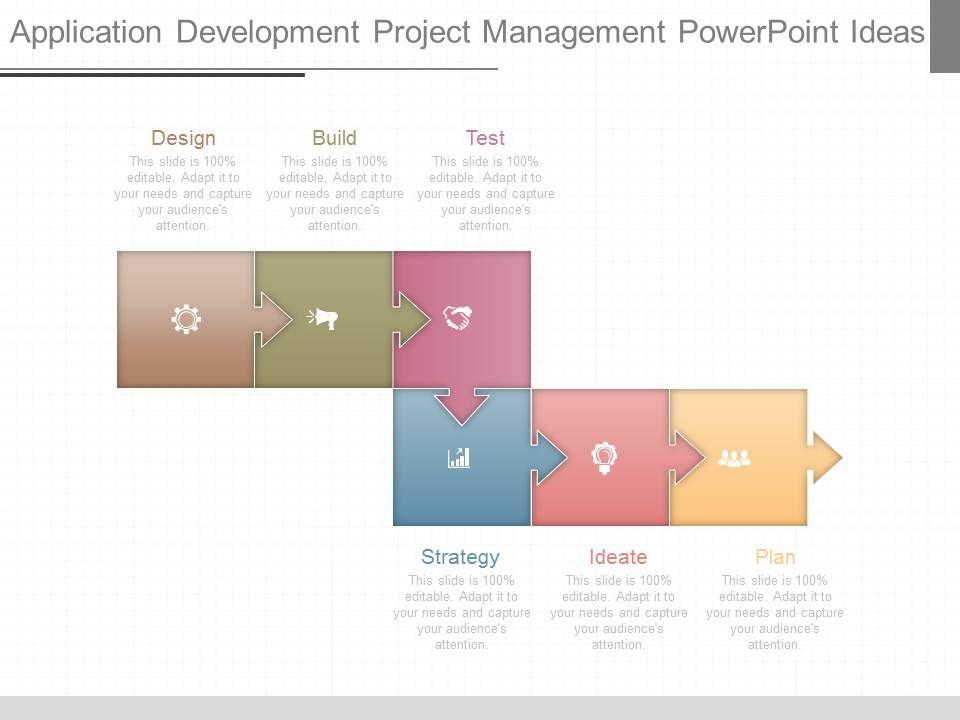 Application Development Project Management PowerPoint Ideas

Design
This slide is 100% editable. Adapt it to your needs and capture your audience's attention.

Build
This slide is 100% editable. Adapt it to your needs and capture your audience's attention.

Test
This slide is 100% editable. Adapt it to your needs and capture your audience's attention.

Strategy
This slide is 100% editable. Adapt it to your needs and capture your audience's attention.

Ideate
This slide is 100% editable. Adapt it to your needs and capture your audience's attention.

Plan
This slide is 100% editable. Adapt it to your needs and capture your audience's attention.